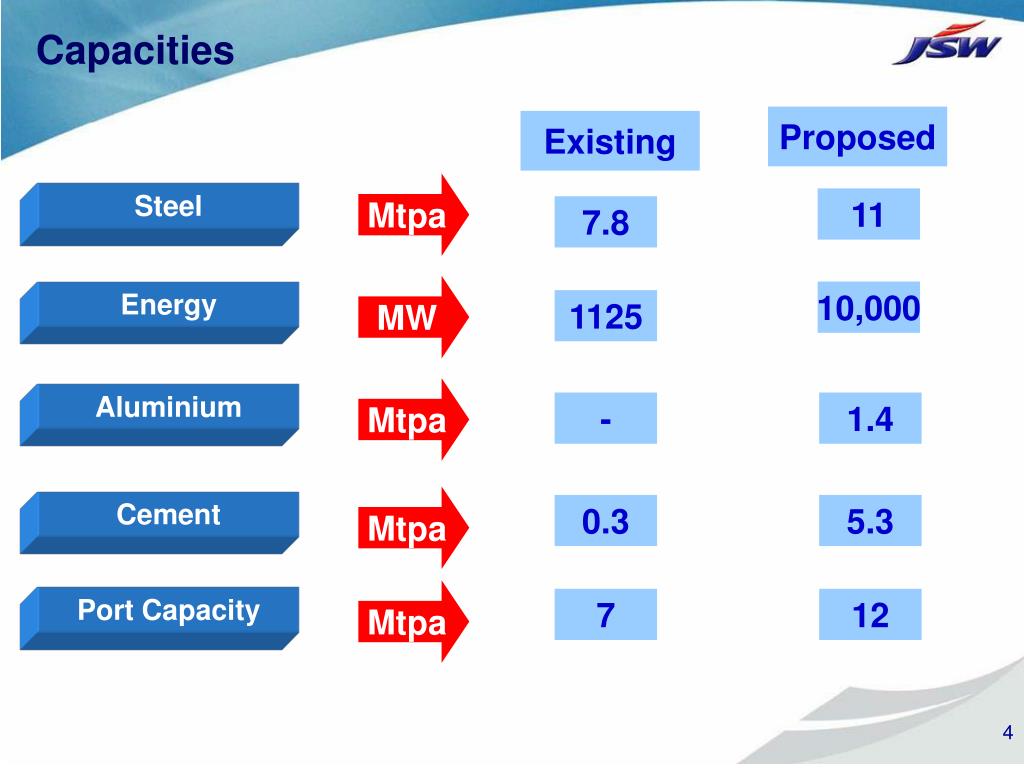 Capacities

JSW

| | | Existing | Proposed |
|---|---|---|---|
| Steel | Mtpa | 7.8 | 11 |
| Energy | MW | 1125 | 10,000 |
| Aluminium | Mtpa | - | 1.4 |
| Cement | Mtpa | 0.3 | 5.3 |
| Port Capacity | Mtpa | 7 | 12 |

4